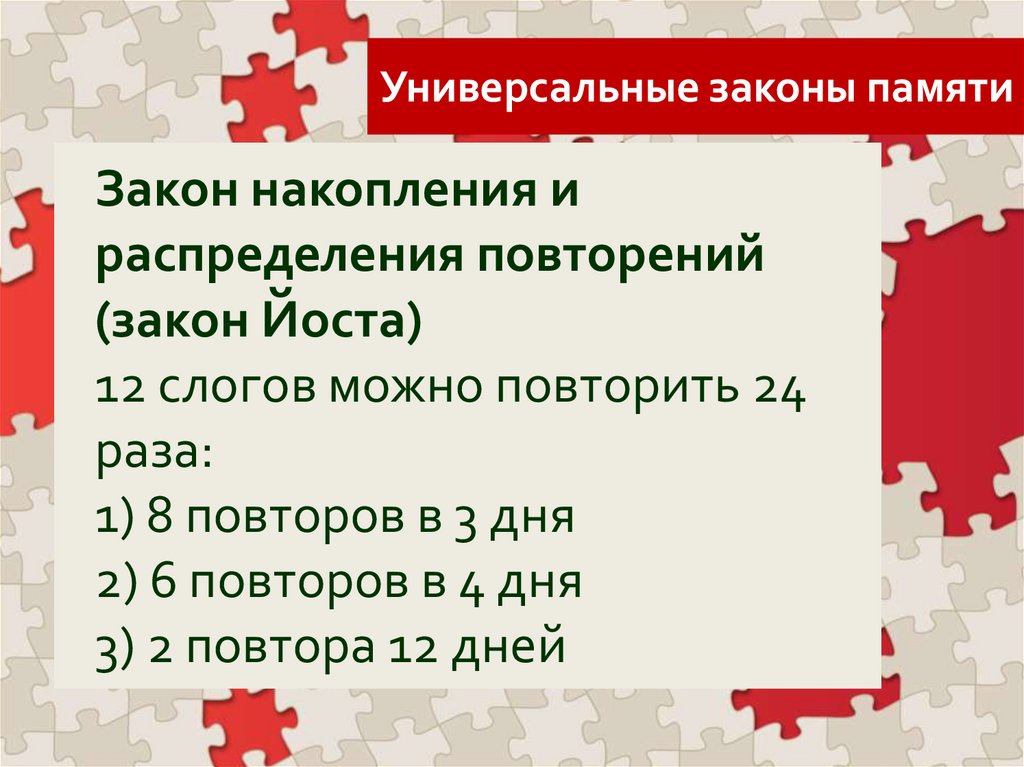 Универсальные законы памяти

Закон накопления и распределения повторений (закон Йоста)

12 слогов можно повторить 24 раза:
1) 8 повторов в 3 дня
2) 6 повторов в 4 дня
3) 2 повтора 12 дней